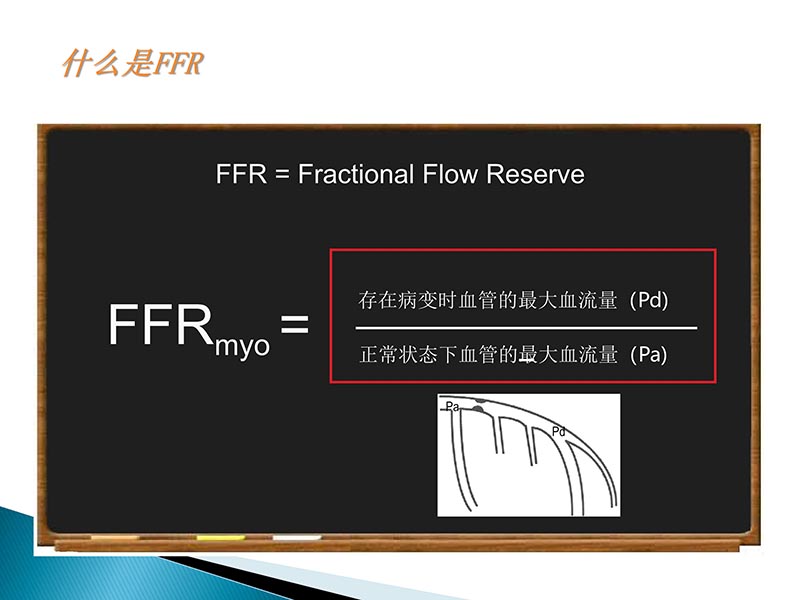 什么是FFR

FFR = Fractional Flow Reserve

$FFR_{myo} = \frac{\text{存在病变时血管的最大血流量 (Pd)}}{\text{正常状态下血管的最大血流量 (Pa)}}$

Pa

Pd